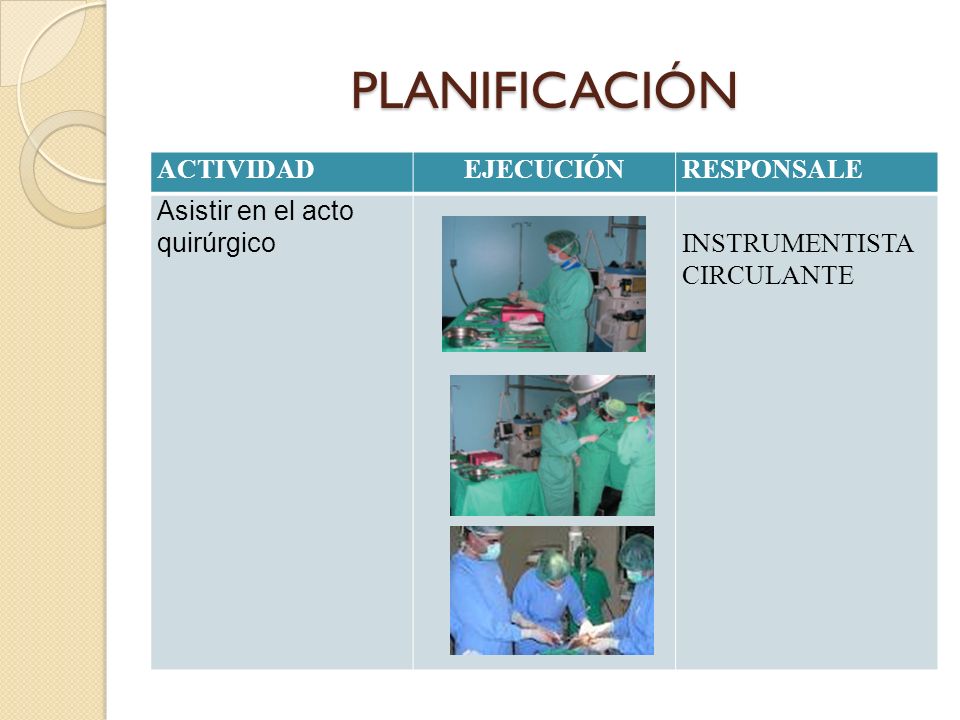 PLANIFICACIÓN

| ACTIVIDAD | EJECUCIÓN | RESPONSALE |
|---|---|---|
| Asistir en el acto quirúrgico | | INSTRUMENTISTA CIRCULANTE |